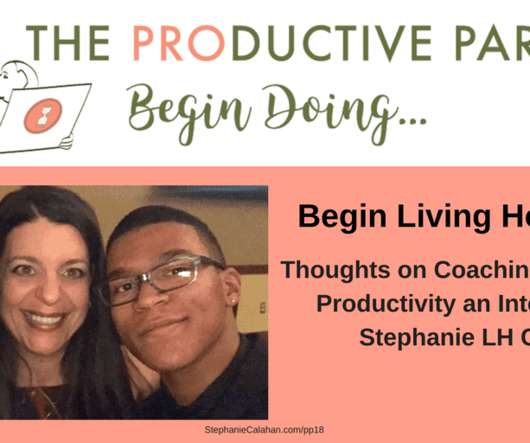 THE PRODUCTIVE PAR

Begin Doing...

Begin Living He

Thoughts on Coachin
Productivity an Inte
Stephanie LH C

StephanieCalahan.com/pp18